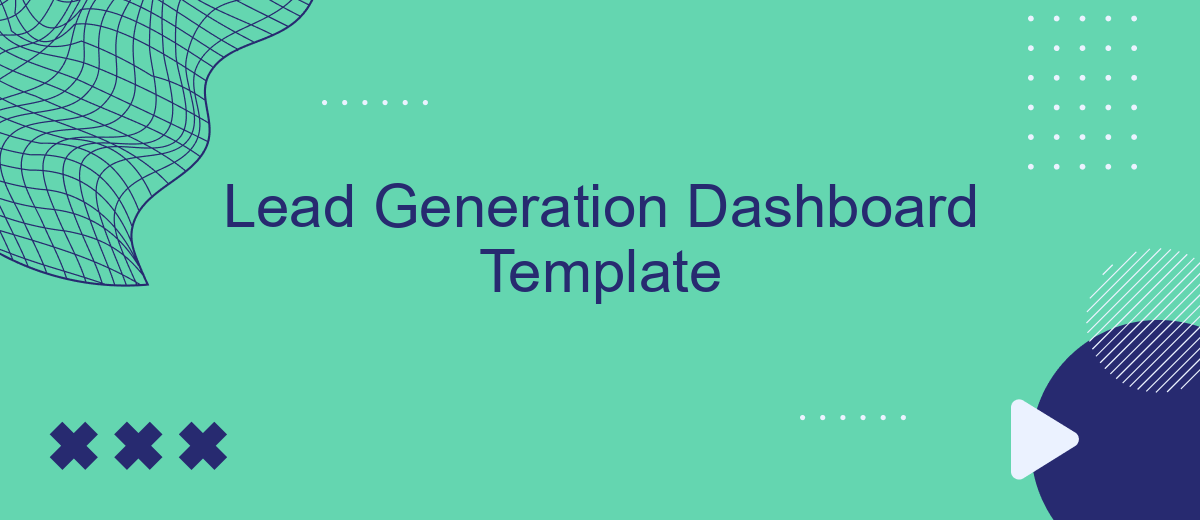 Lead Generation Dashboard Template